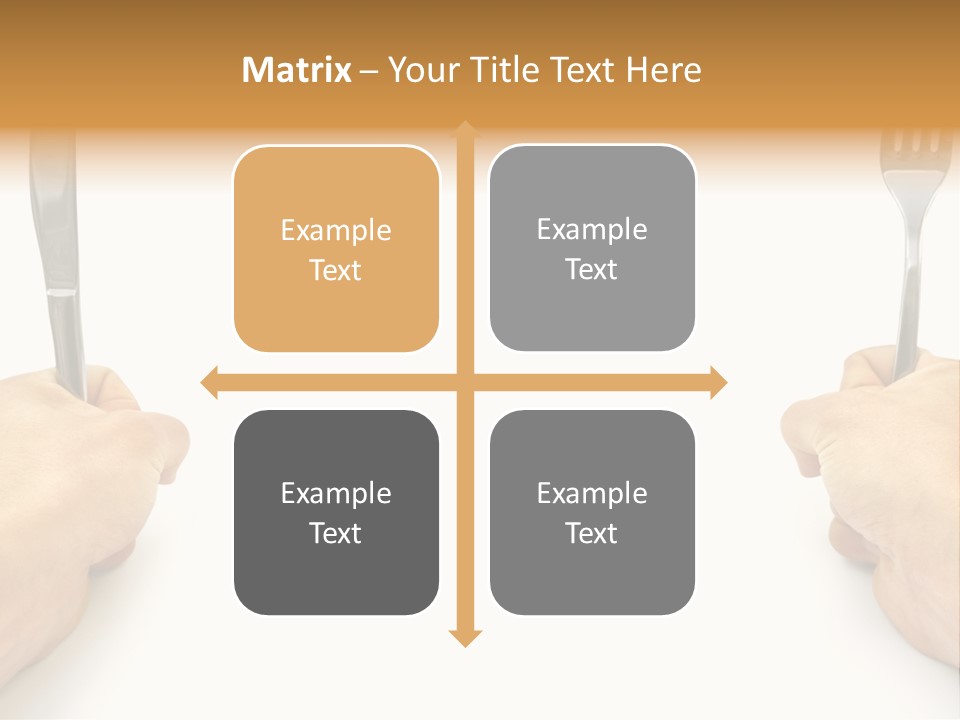 Matrix – Your Title Text Here

Example Text

Example Text

Example Text

Example Text